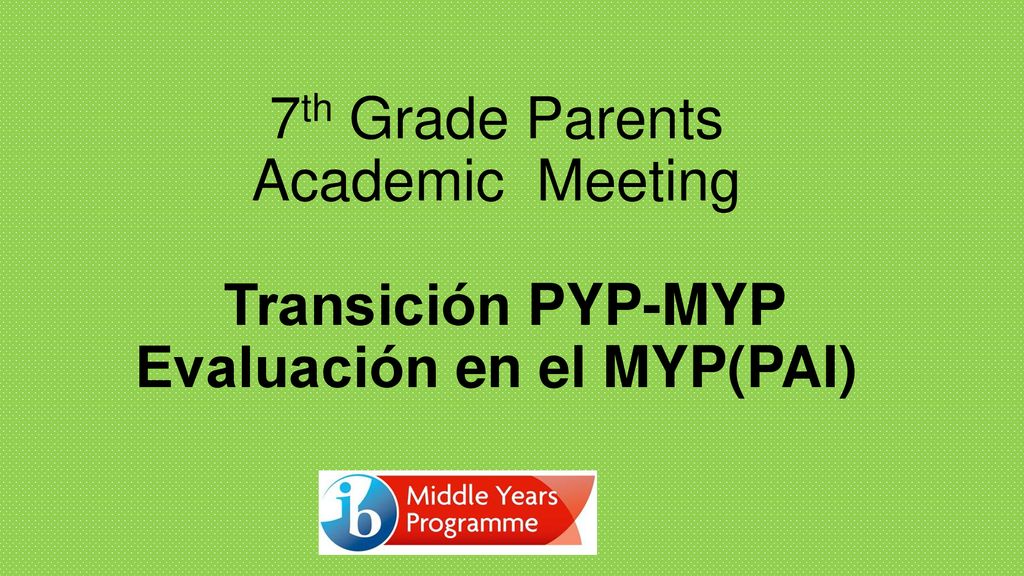 7th Grade Parents
Academic  Meeting

Transición PYP-MYP
Evaluación en el MYP(PAI)

ib Middle Years Programme